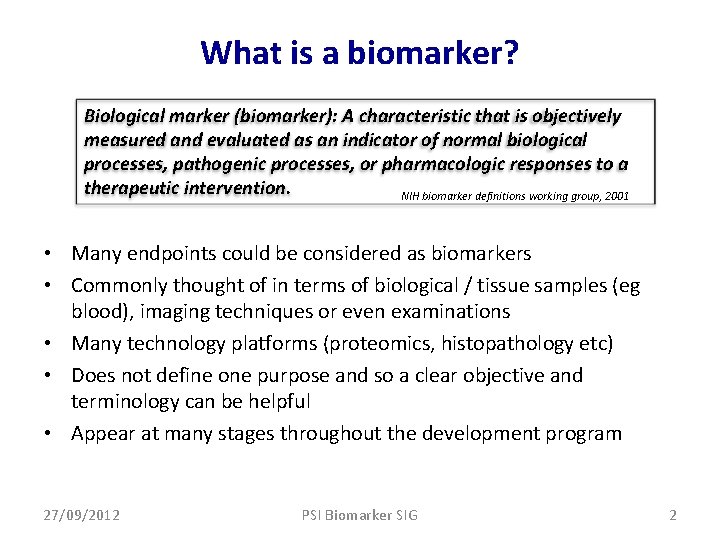 What is a biomarker?

Biological marker (biomarker): A characteristic that is objectively measured and evaluated as an indicator of normal biological processes, pathogenic processes, or pharmacologic responses to a therapeutic intervention.

NIH biomarker definitions working group, 2001

• Many endpoints could be considered as biomarkers
• Commonly thought of in terms of biological / tissue samples (eg blood), imaging techniques or even examinations
• Many technology platforms (proteomics, histopathology etc)
• Does not define one purpose and so a clear objective and terminology can be helpful
• Appear at many stages throughout the development program

27/09/2012

PSI Biomarker SIG

2